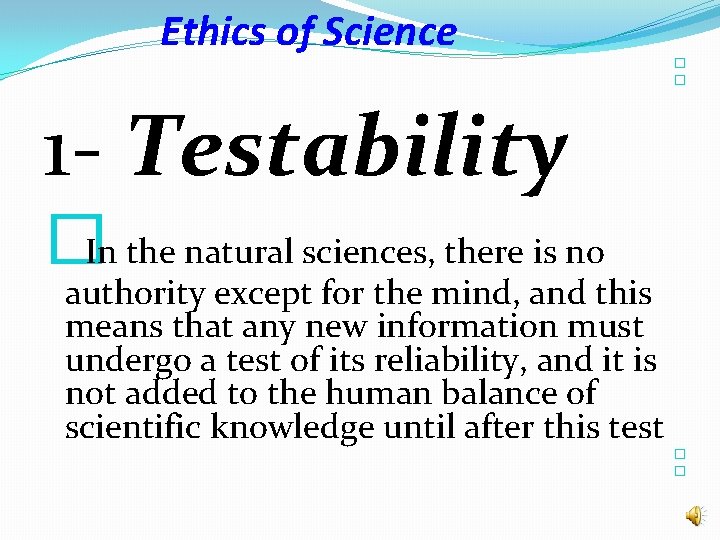 Ethics of Science

1- Testability

In the natural sciences, there is no authority except for the mind, and this means that any new information must undergo a test of its reliability, and it is not added to the human balance of scientific knowledge until after this test